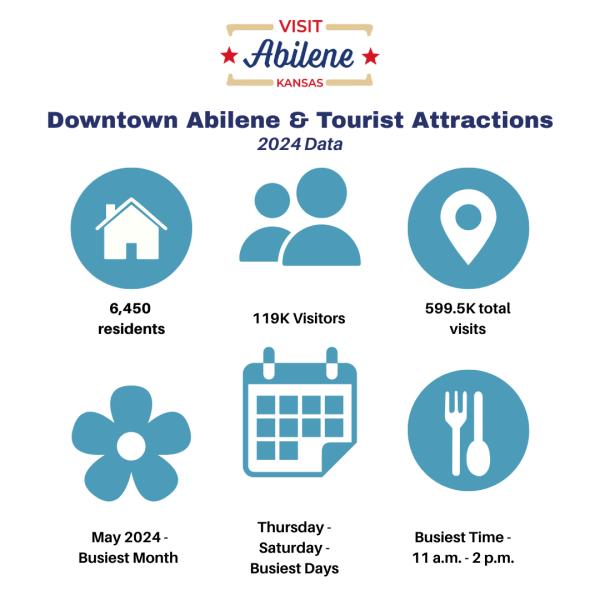 VISIT
Abilene
KANSAS

Downtown Abilene & Tourist Attractions
2024 Data

6,450 residents

119K Visitors

599.5K total visits

May 2024 - Busiest Month

Thursday - Saturday - Busiest Days

Busiest Time - 11 a.m. - 2 p.m.